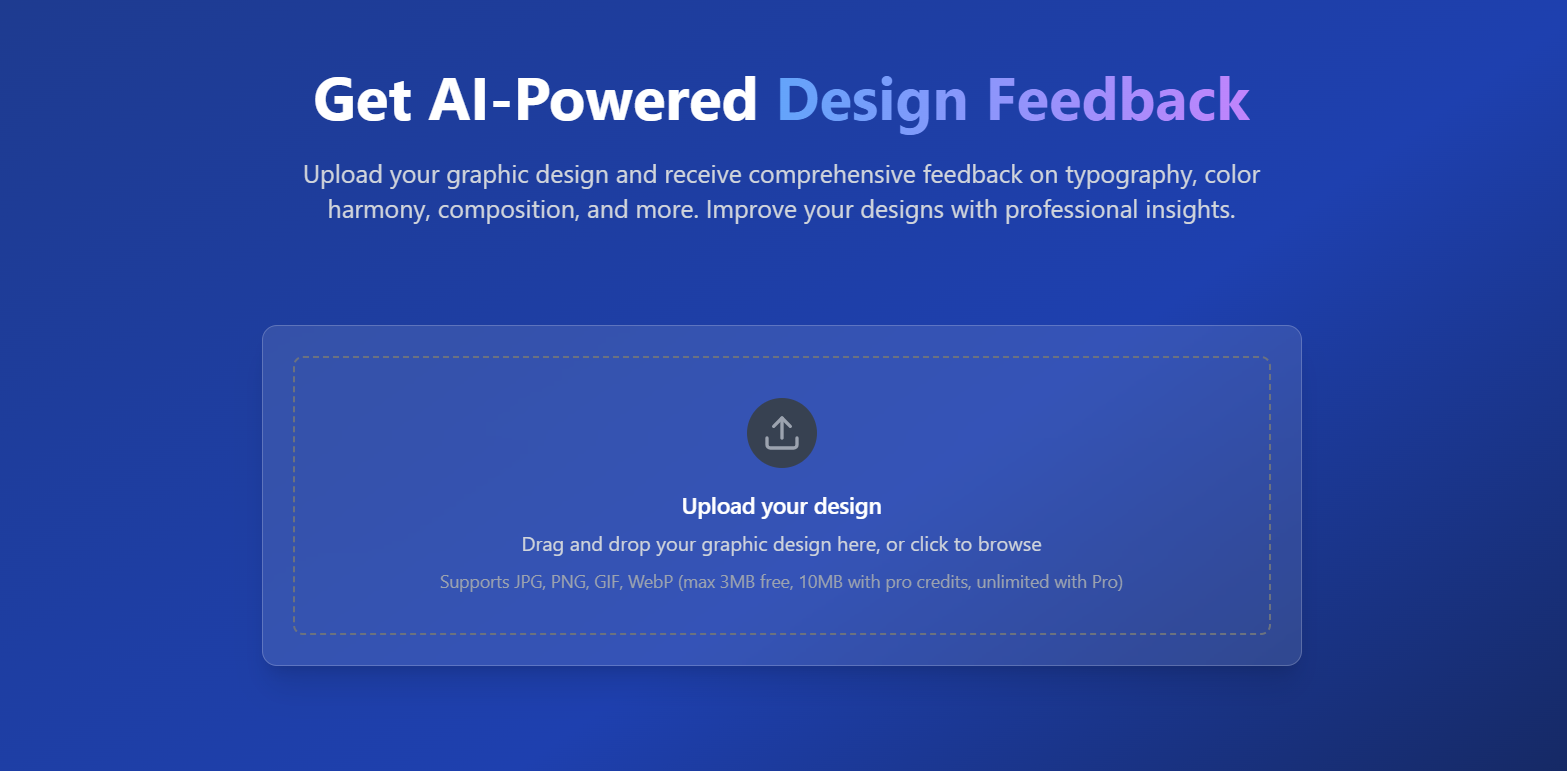 Get AI-Powered Design Feedback

Upload your graphic design and receive comprehensive feedback on typography, color harmony, composition, and more. Improve your designs with professional insights.

Upload your design

Drag and drop your graphic design here, or click to browse

Supports JPG, PNG, GIF, WebP (max 3MB free, 10MB with pro credits, unlimited with Pro)